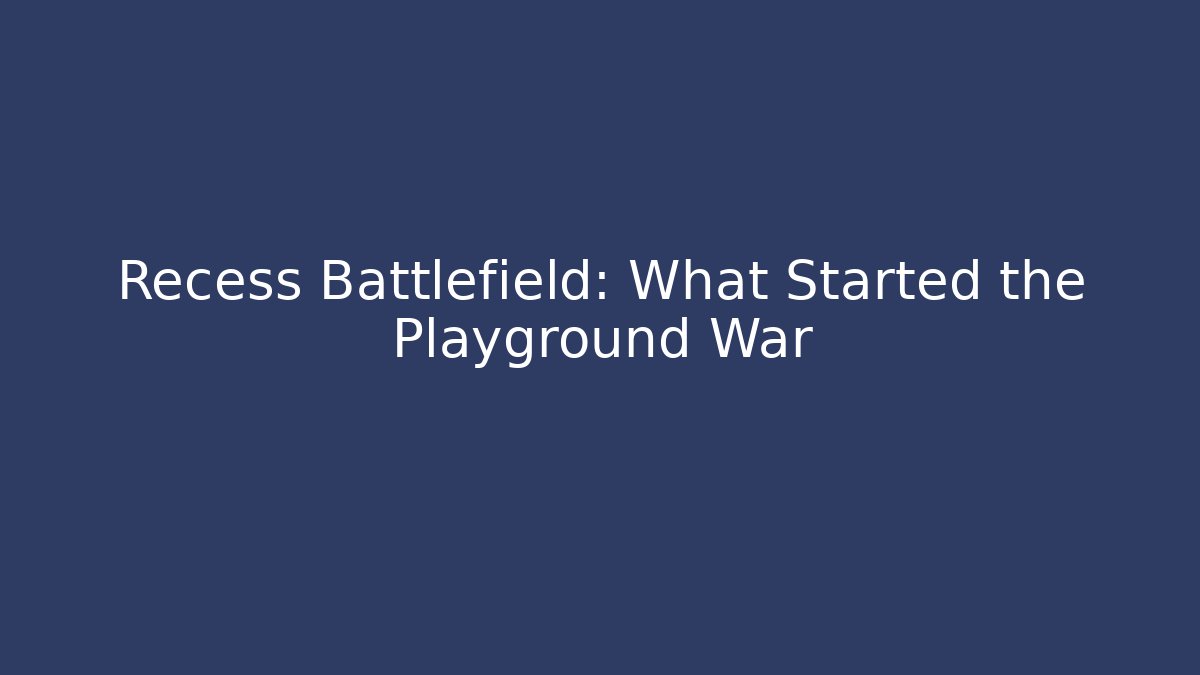 Recess Battlefield: What Started the Playground War